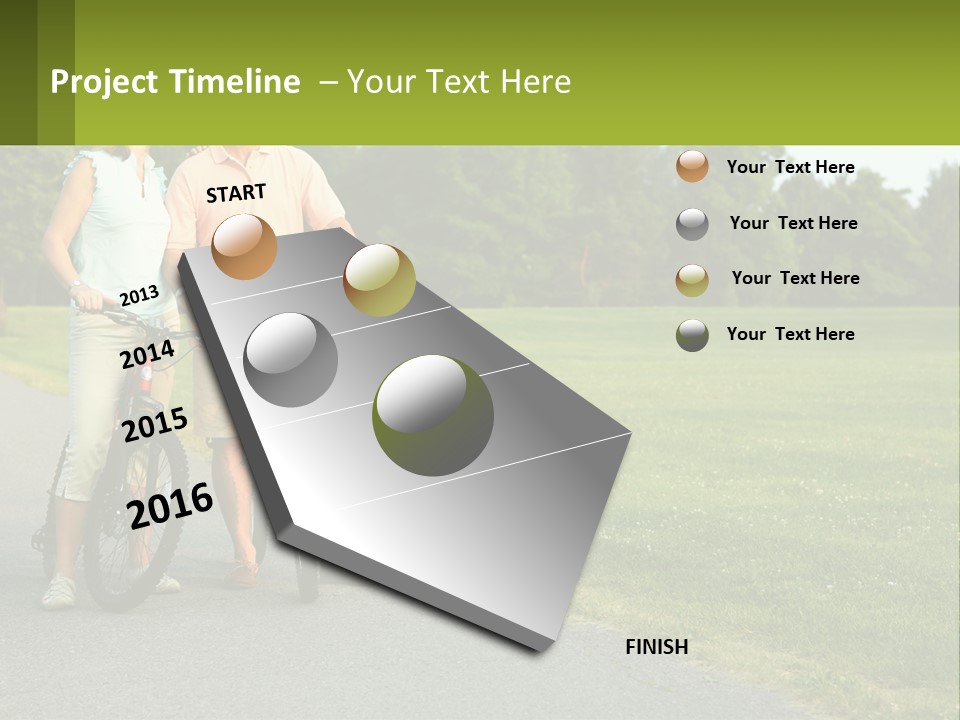 Project Timeline – Your Text Here

START

2013

2014

2015

2016

FINISH

Your Text Here

Your Text Here

Your Text Here

Your Text Here